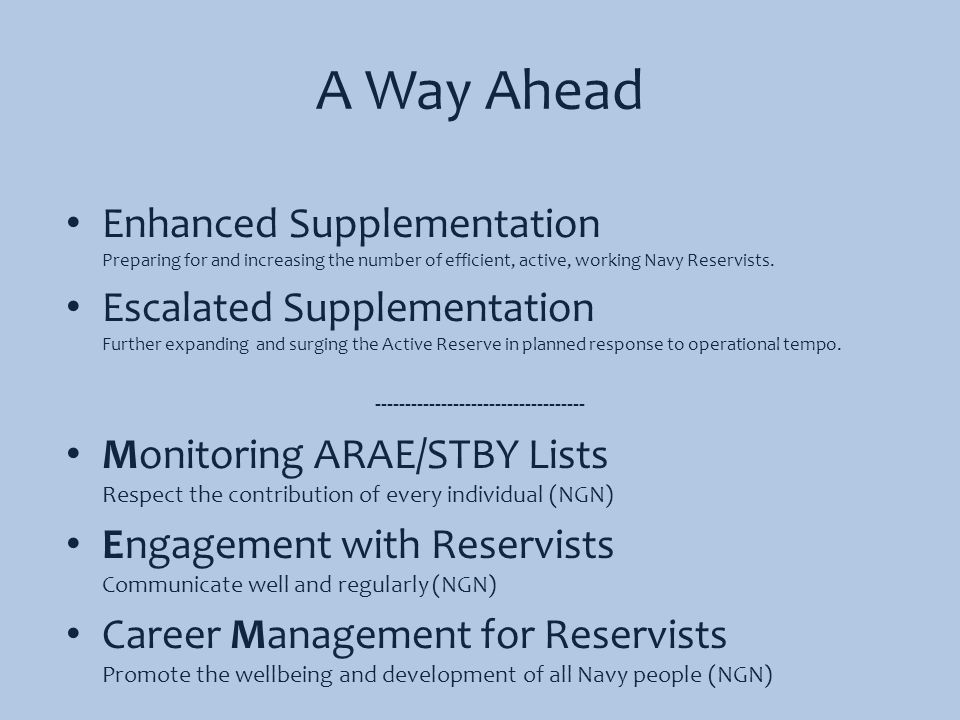 A Way Ahead

• Enhanced Supplementation
Preparing for and increasing the number of efficient, active, working Navy Reservists.

• Escalated Supplementation
Further expanding and surging the Active Reserve in planned response to operational tempo.

----------------------------------

• Monitoring ARAE/STBY Lists
Respect the contribution of every individual (NGN)

• Engagement with Reservists
Communicate well and regularly (NGN)

• Career Management for Reservists
Promote the wellbeing and development of all Navy people (NGN)